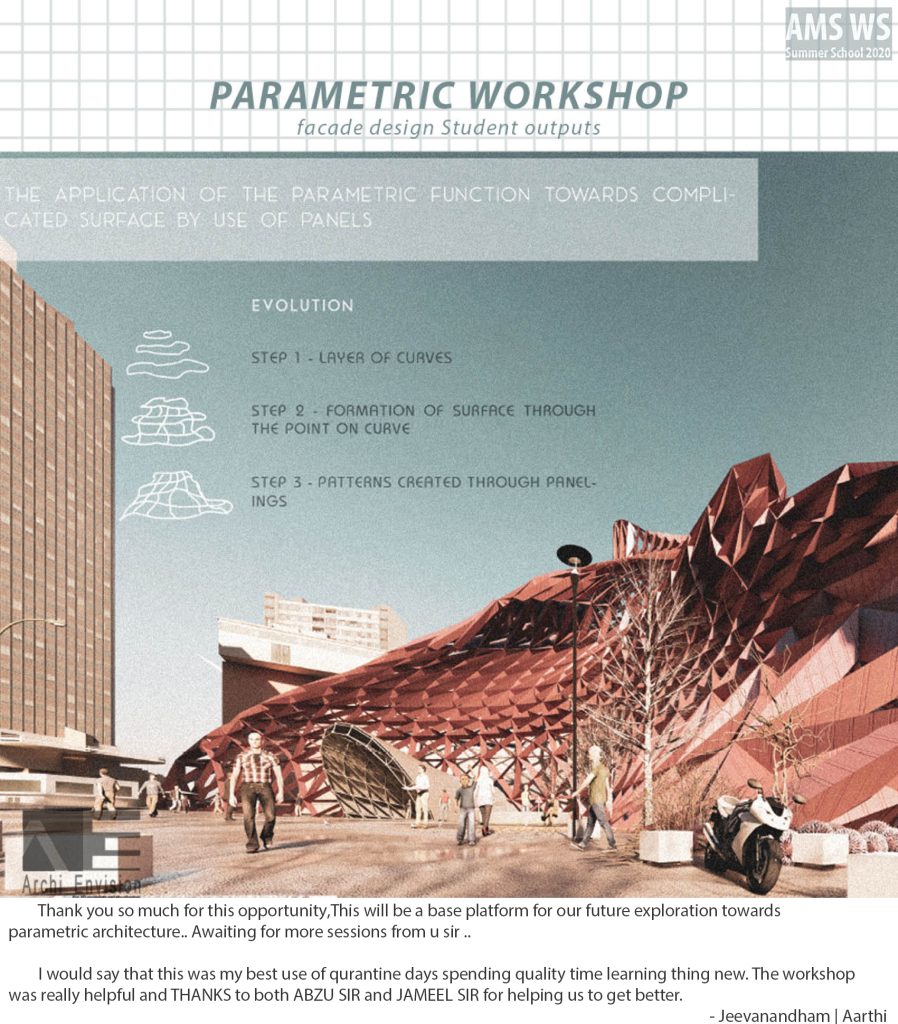 AMS WS
Summer School 2020

PARAMETRIC WORKSHOP
facade design Student outputs

THE APPLICATION OF THE PARAMETRIC FUNCTION TOWARDS COMPLICATED SURFACE BY USE OF PANELS

EVOLUTION

STEP 1 - LAYER OF CURVES

STEP 2 - FORMATION OF SURFACE THROUGH THE POINT ON CURVE

STEP 3 - PATTERNS CREATED THROUGH PANELINGS

Archi Envision

Thank you so much for this opportunity,This will be a base platform for our future exploration towards parametric architecture.. Awaiting for more sessions from u sir ..

I would say that this was my best use of qurantine days spending quality time learning thing new. The workshop was really helpful and THANKS to both ABZU SIR and JAMEEL SIR for helping us to get better.

- Jeevanandham | Aarthi